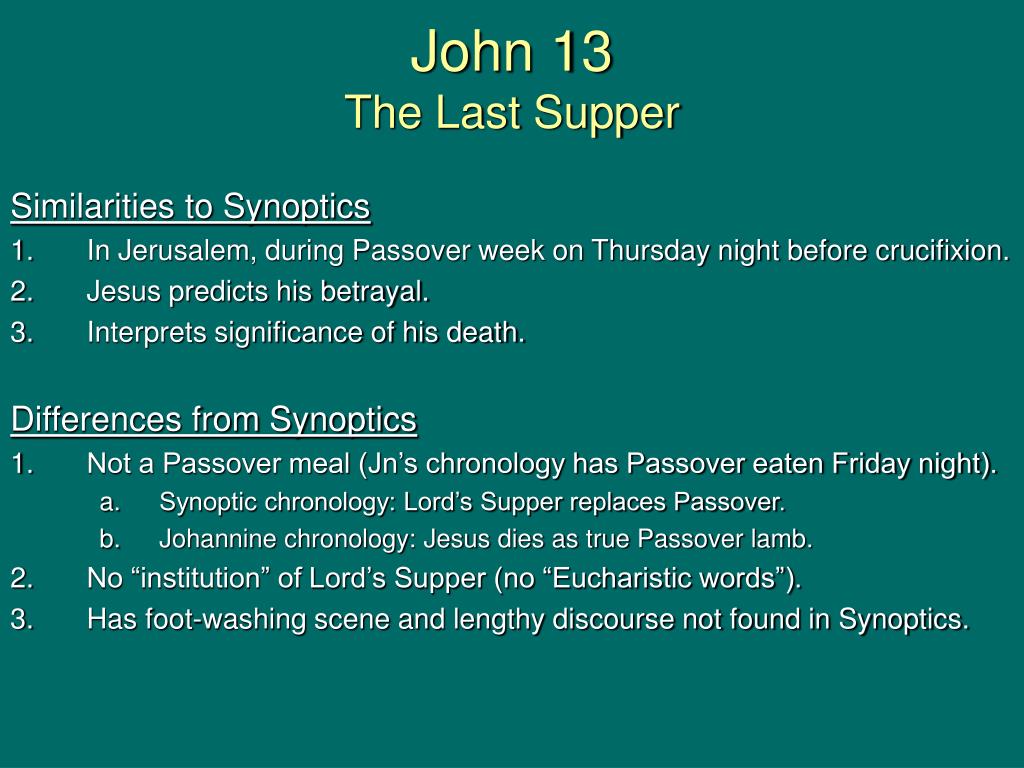 John 13
The Last Supper

Similarities to Synoptics
1. In Jerusalem, during Passover week on Thursday night before crucifixion.
2. Jesus predicts his betrayal.
3. Interprets significance of his death.

Differences from Synoptics
1. Not a Passover meal (Jn’s chronology has Passover eaten Friday night).
a. Synoptic chronology: Lord’s Supper replaces Passover.
b. Johannine chronology: Jesus dies as true Passover lamb.
2. No “institution” of Lord’s Supper (no “Eucharistic words”).
3. Has foot-washing scene and lengthy discourse not found in Synoptics.